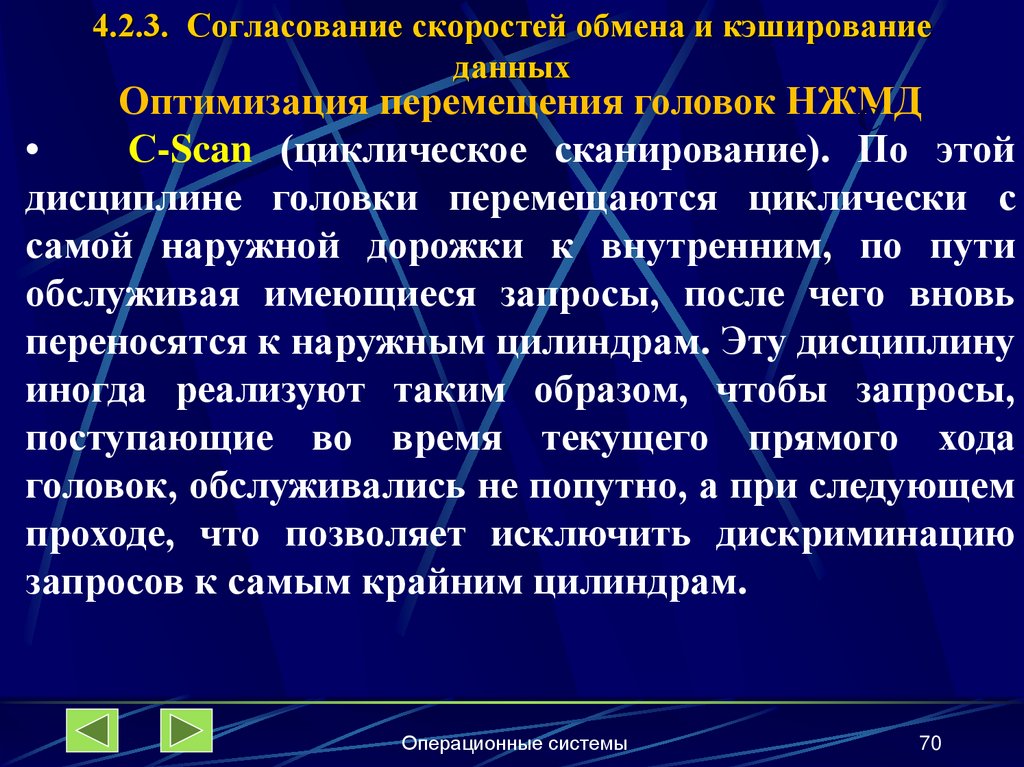 4.2.3. Согласование скоростей обмена и кэширование данных

Оптимизация перемещения головок НЖМД

• C-Scan (циклическое сканирование). По этой дисциплине головки перемещаются циклически с самой наружной дорожки к внутренним, по пути обслуживая имеющиеся запросы, после чего вновь переносятся к наружным цилиндрам. Эту дисциплину иногда реализуют таким образом, чтобы запросы, поступающие во время текущего прямого хода головок, обслуживались не попутно, а при следующем проходе, что позволяет исключить дискриминацию запросов к самым крайним цилиндрам.

Операционные системы

70